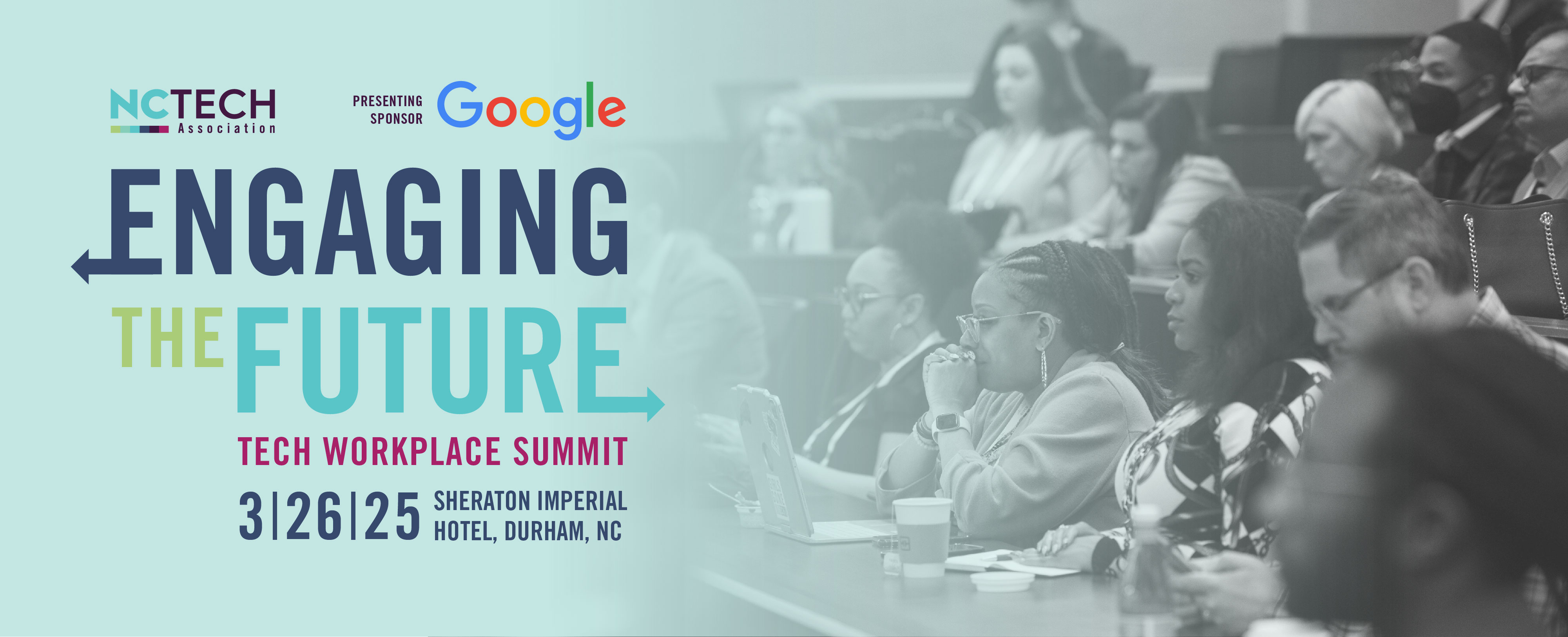 NCTECH Association

PRESENTING SPONSOR Google

ENGAGING THE FUTURE

TECH WORKPLACE SUMMIT

3|26|25 SHERATON IMPERIAL HOTEL, DURHAM, NC